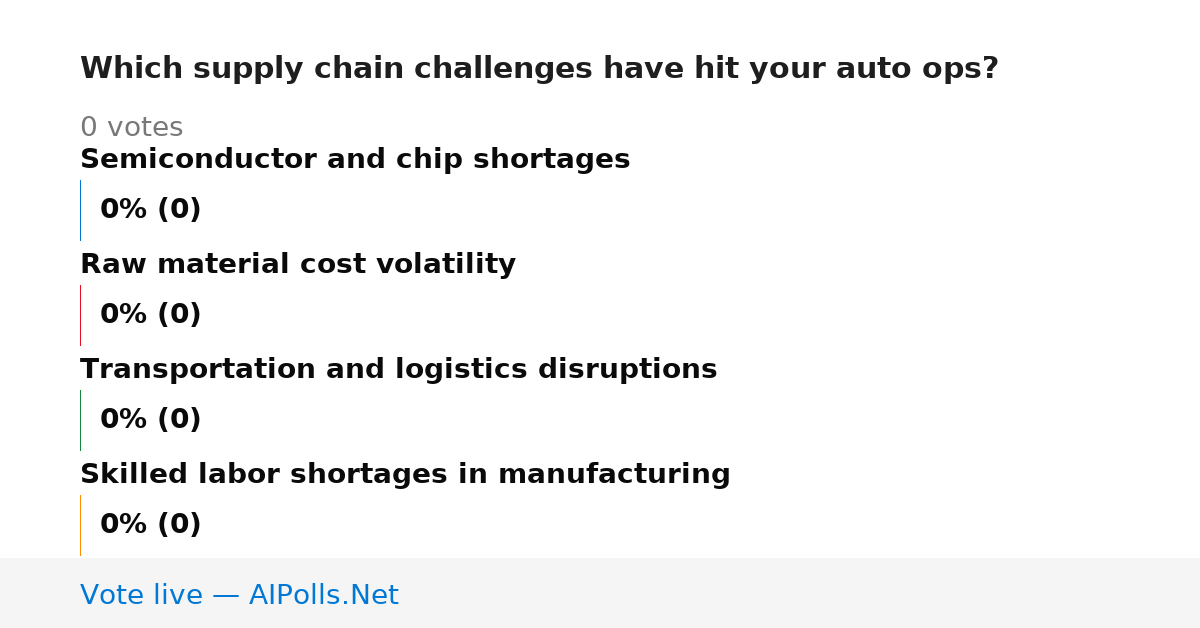 Which supply chain challenges have hit your auto ops?

0 votes

Semiconductor and chip shortages

0% (0)

Raw material cost volatility

0% (0)

Transportation and logistics disruptions

0% (0)

Skilled labor shortages in manufacturing

0% (0)

Vote live — AIPolls.Net